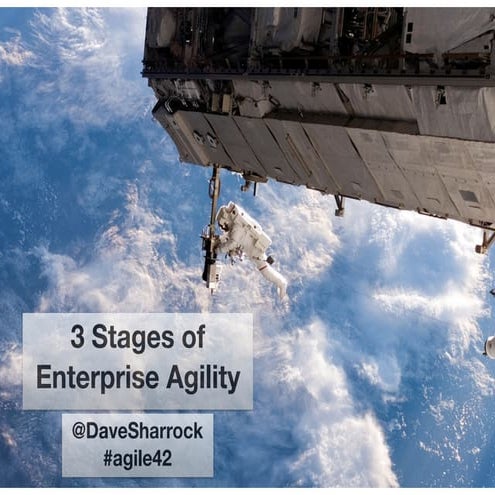 3 Stages of
Enterprise Agility

@DaveSharrock
#agile42